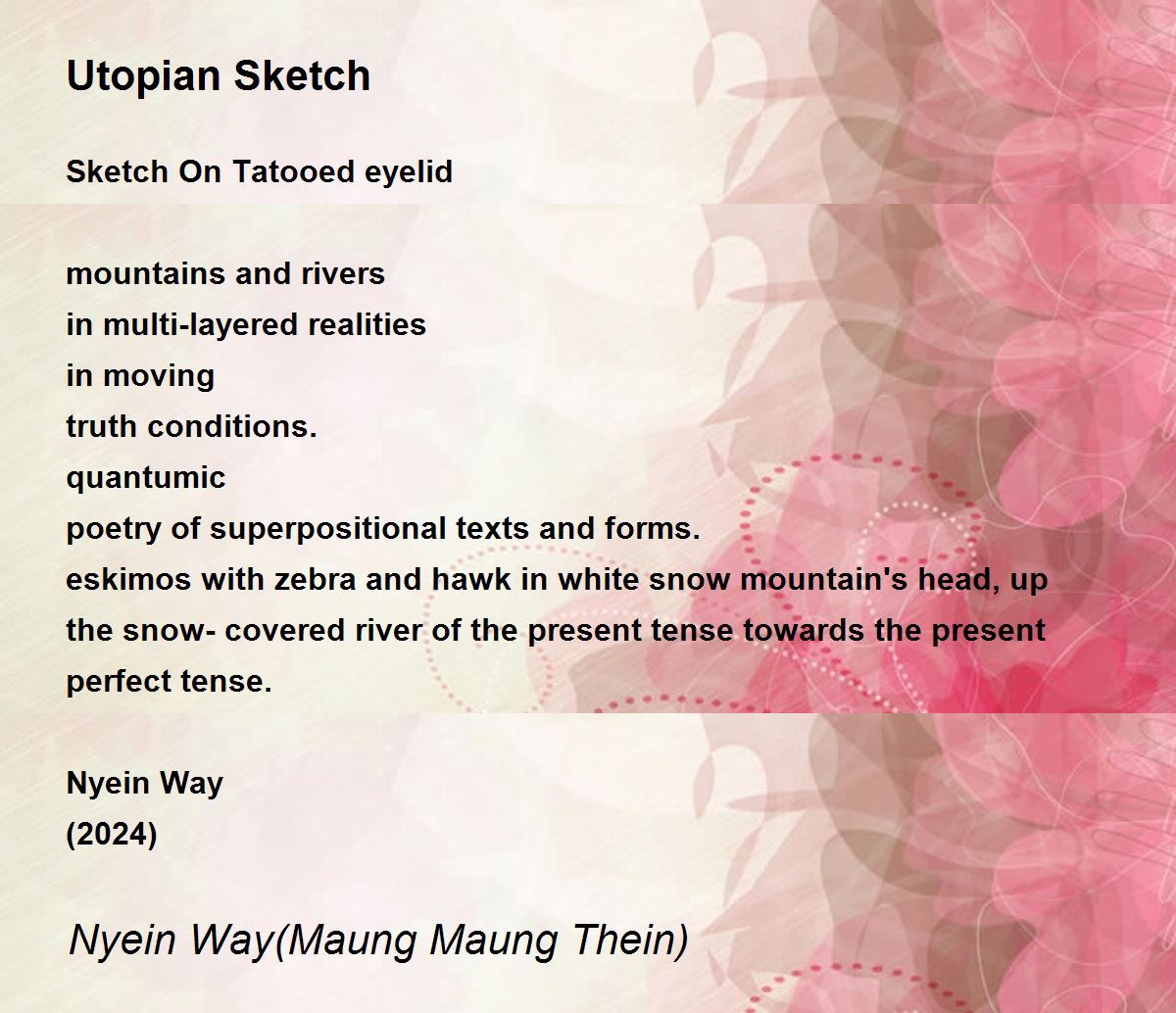 Utopian Sketch

Sketch On Tatooed eyelid

mountains and rivers
in multi-layered realities
in moving
truth conditions.
quantumic
poetry of superpositional texts and forms.
eskimos with zebra and hawk in white snow mountain's head, up the snow- covered river of the present tense towards the present perfect tense.

Nyein Way
(2024)

Nyein Way(Maung Maung Thein)